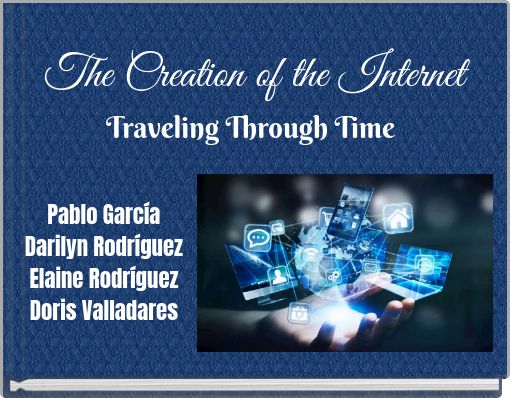 The Creation of the Internet

Traveling Through Time

Pablo García
Darilyn Rodríguez
Elaine Rodríguez
Doris Valladares